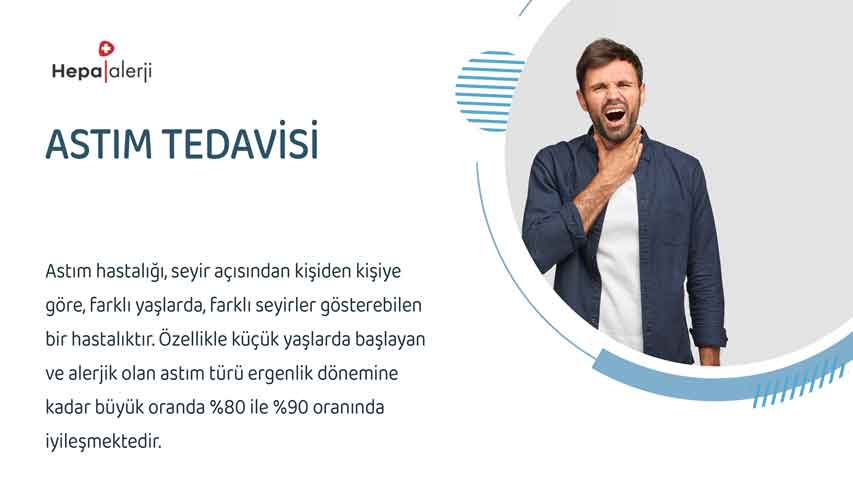 Hepa|alerji

ASTIM TEDAVİSİ

Astım hastalığı, seyir açısından kişiden kişiye göre, farklı yaşlarda, farklı seyirler gösterebilen bir hastalıktır. Özellikle küçük yaşlarda başlayan ve alerjik olan astım türü ergenlik dönemine kadar büyük oranda %80 ile %90 oranında iyileşmektedir.